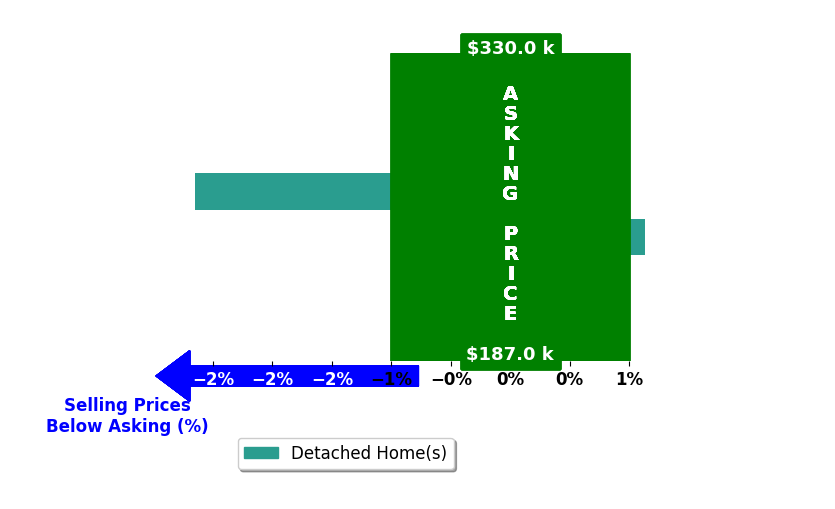 $330.0 k

ASKING PRICE

$187.0 k

−2% −2% −2% −1% −0% 0% 0% 1%

Selling Prices Below Asking (%)

Detached Home(s)